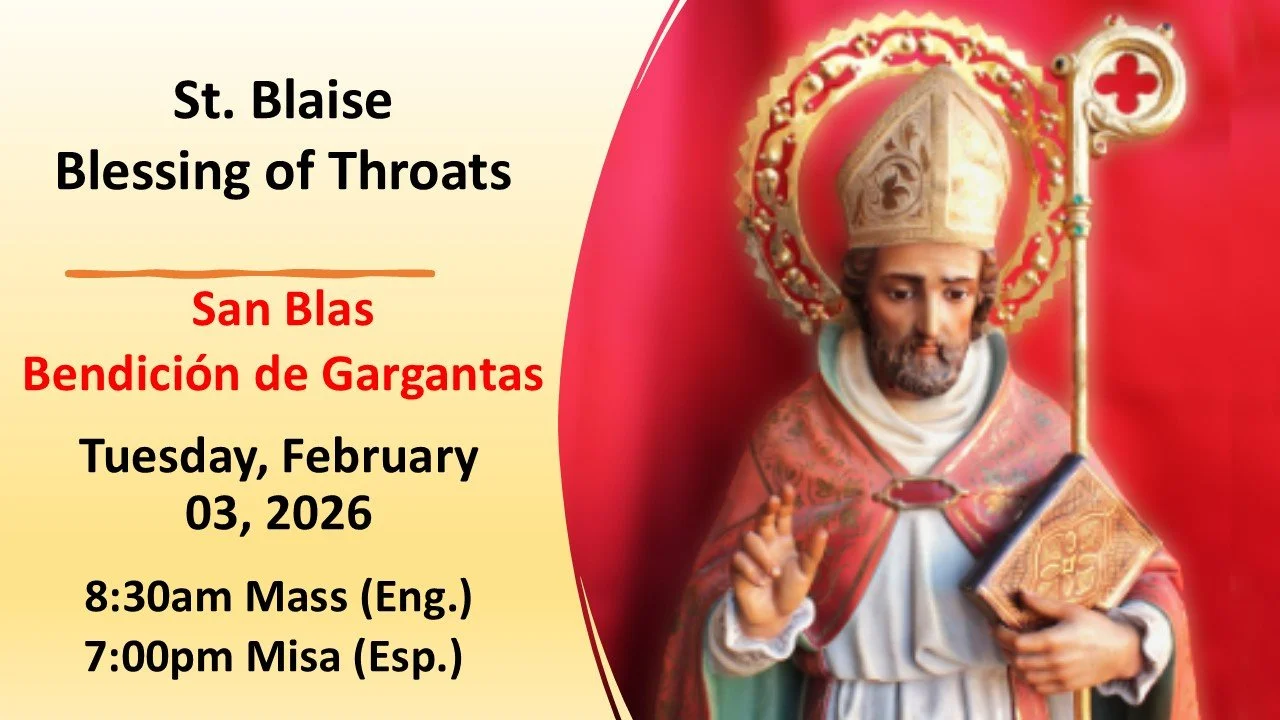 St. Blaise
Blessing of Throats

San Blas
Bendición de Gargantas

Tuesday, February 03, 2026

8:30am Mass (Eng.)
7:00pm Misa (Esp.)